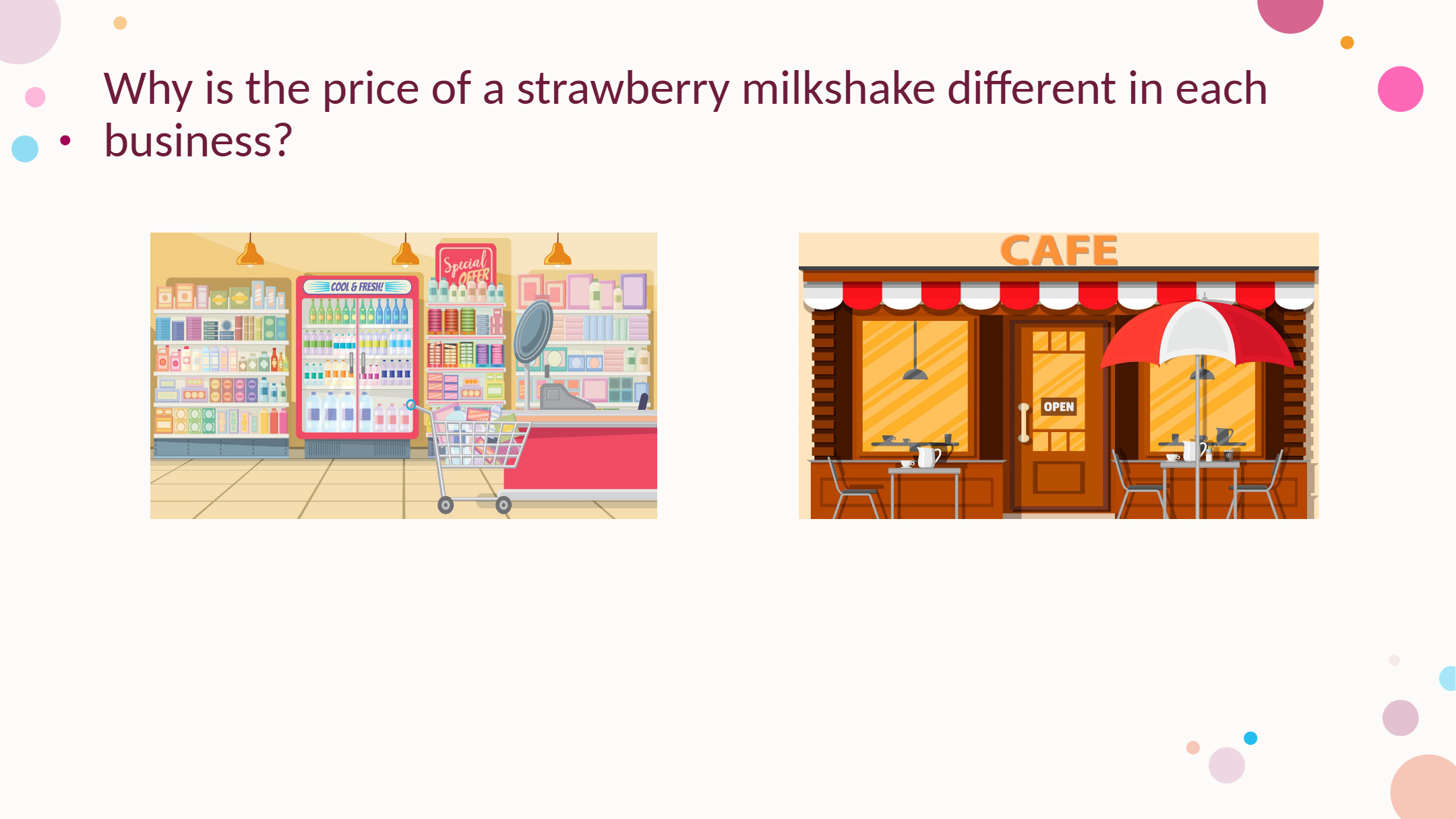 Why is the price of a strawberry milkshake different in each business?

Special OFFER

COOL & FRESH!

CAFE

OPEN